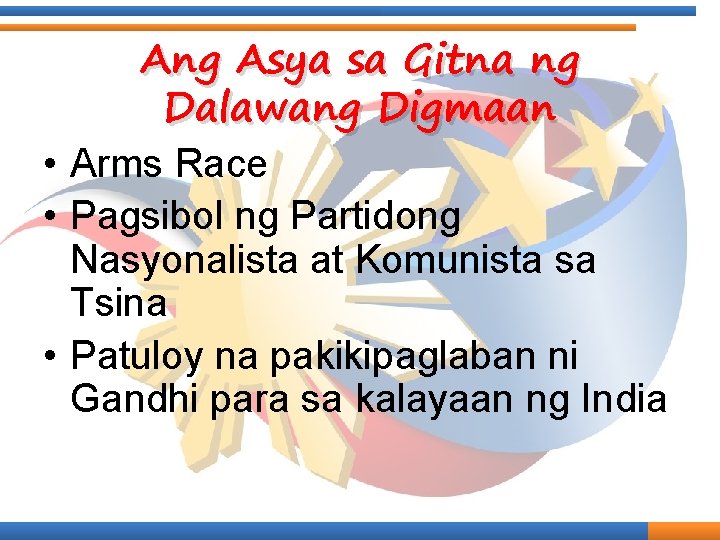 Ang Asya sa Gitna ng Dalawang Digmaan

• Arms Race
• Pagsibol ng Partidong Nasyonalista at Komunista sa Tsina
• Patuloy na pakikipaglaban ni Gandhi para sa kalayaan ng India